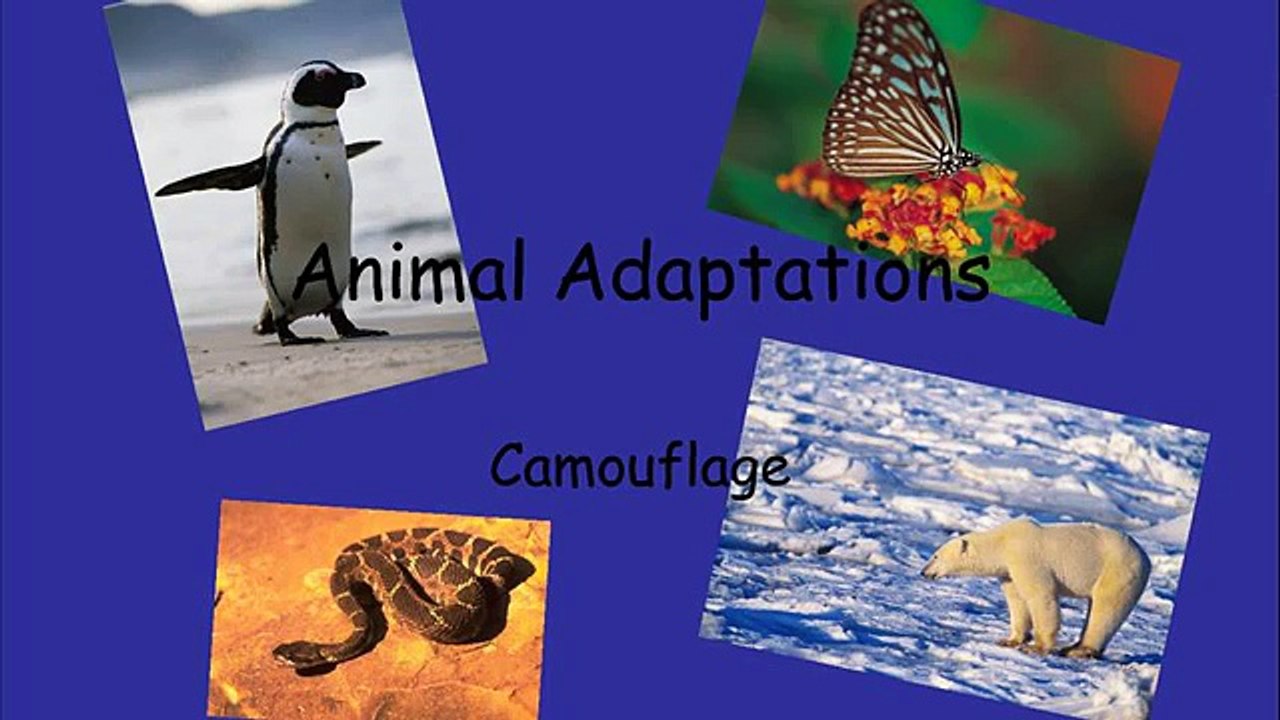 Animal Adaptations

Camouflage